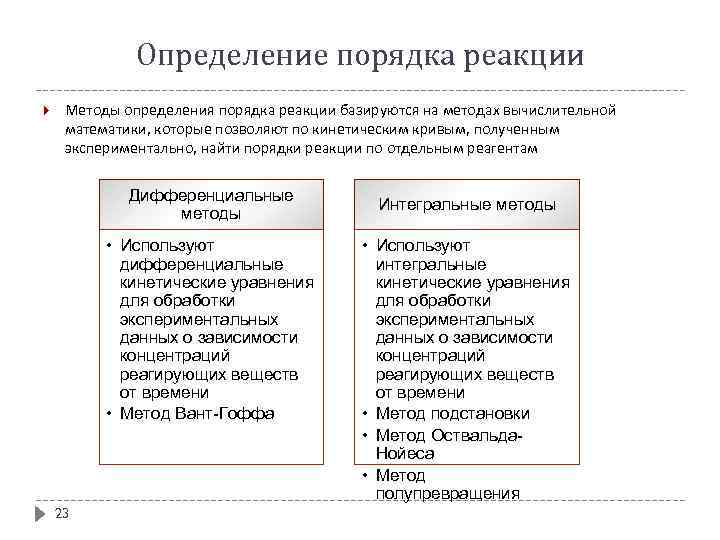 Определение порядка реакции

Методы определения порядка реакции базируются на методах вычислительной математики, которые позволяют по кинетическим кривым, полученным экспериментально, найти порядки реакции по отдельным реагентам

Дифференциальные методы

• Используют дифференциальные кинетические уравнения для обработки экспериментальных данных о зависимости концентраций реагирующих веществ от времени
• Метод Вант-Гоффа

Интегральные методы

• Используют интегральные кинетические уравнения для обработки экспериментальных данных о зависимости концентраций реагирующих веществ от времени
• Метод подстановки
• Метод Оствальда-Нойеса
• Метод полупревращения

23